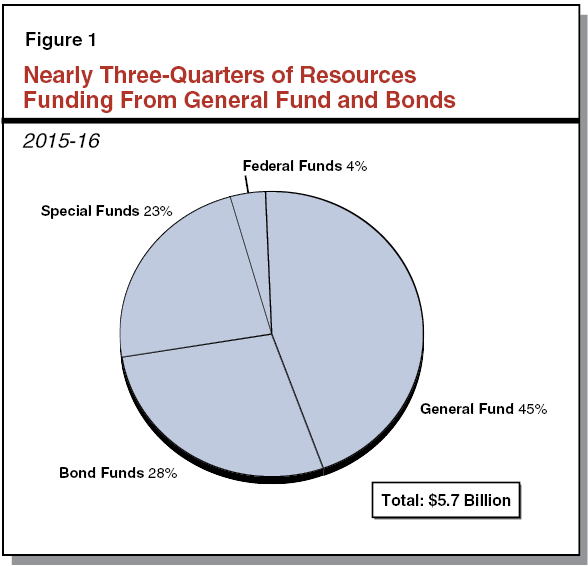 Figure 1

Nearly Three-Quarters of Resources Funding From General Fund and Bonds

2015-16

Federal Funds 4%

Special Funds 23%

General Fund 45%

Bond Funds 28%

Total: $5.7 Billion